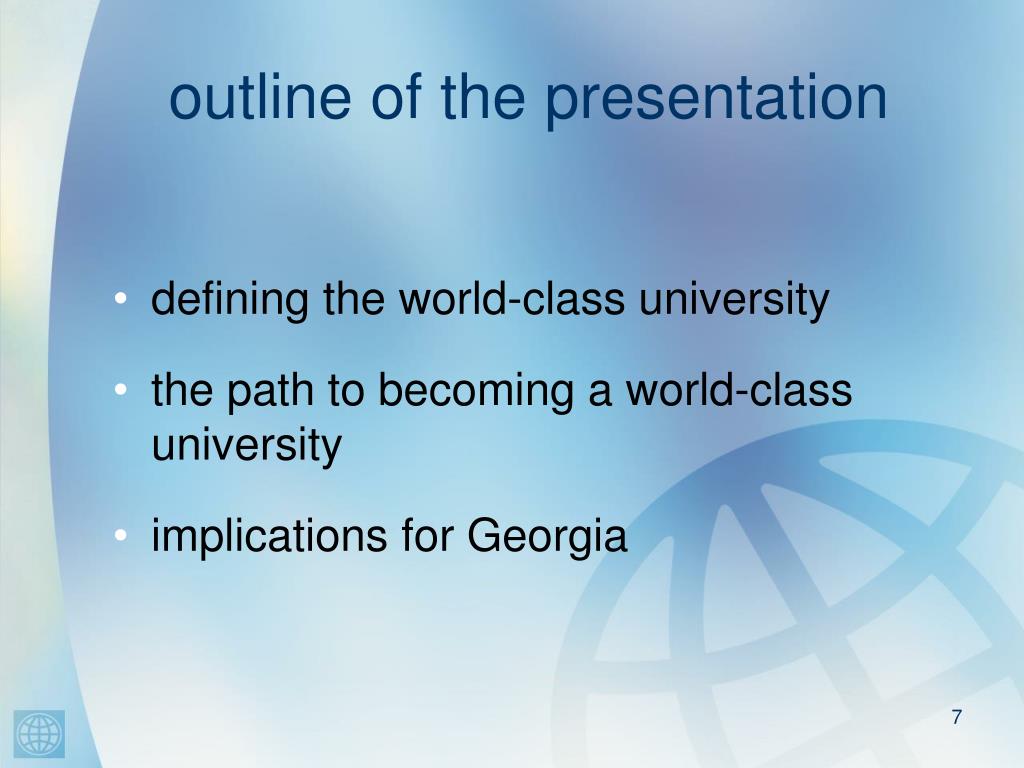 outline of the presentation

• defining the world-class university
• the path to becoming a world-class university
• implications for Georgia

7